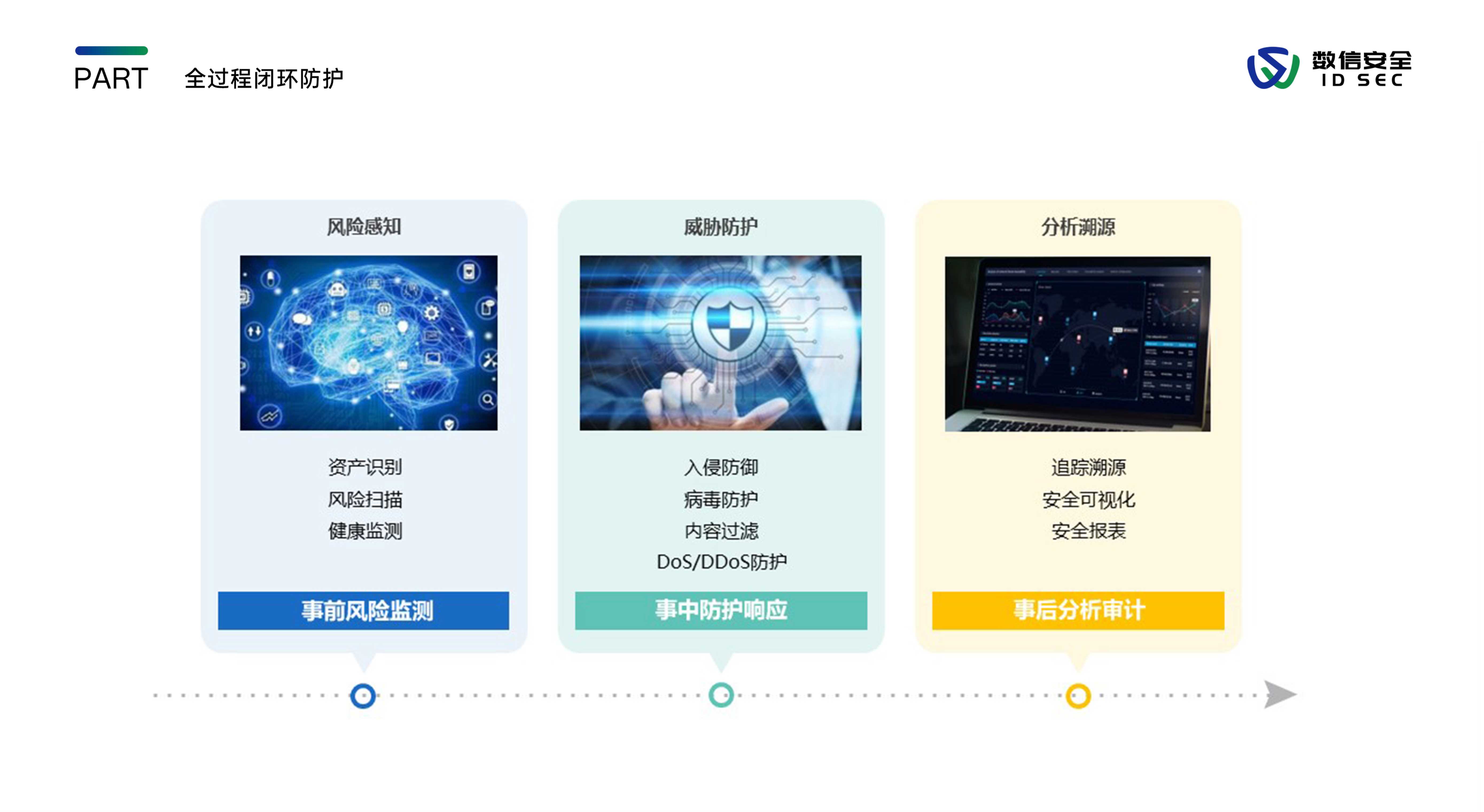 PART 全过程闭环防护

数信安全
ID SEC

风险感知

资产识别
风险扫描
健康监测

事前风险监测

威胁防护

入侵防御
病毒防护
内容过滤
DoS/DDoS防护

事中防护响应

分析溯源

追踪溯源
安全可视化
安全报表

事后分析审计